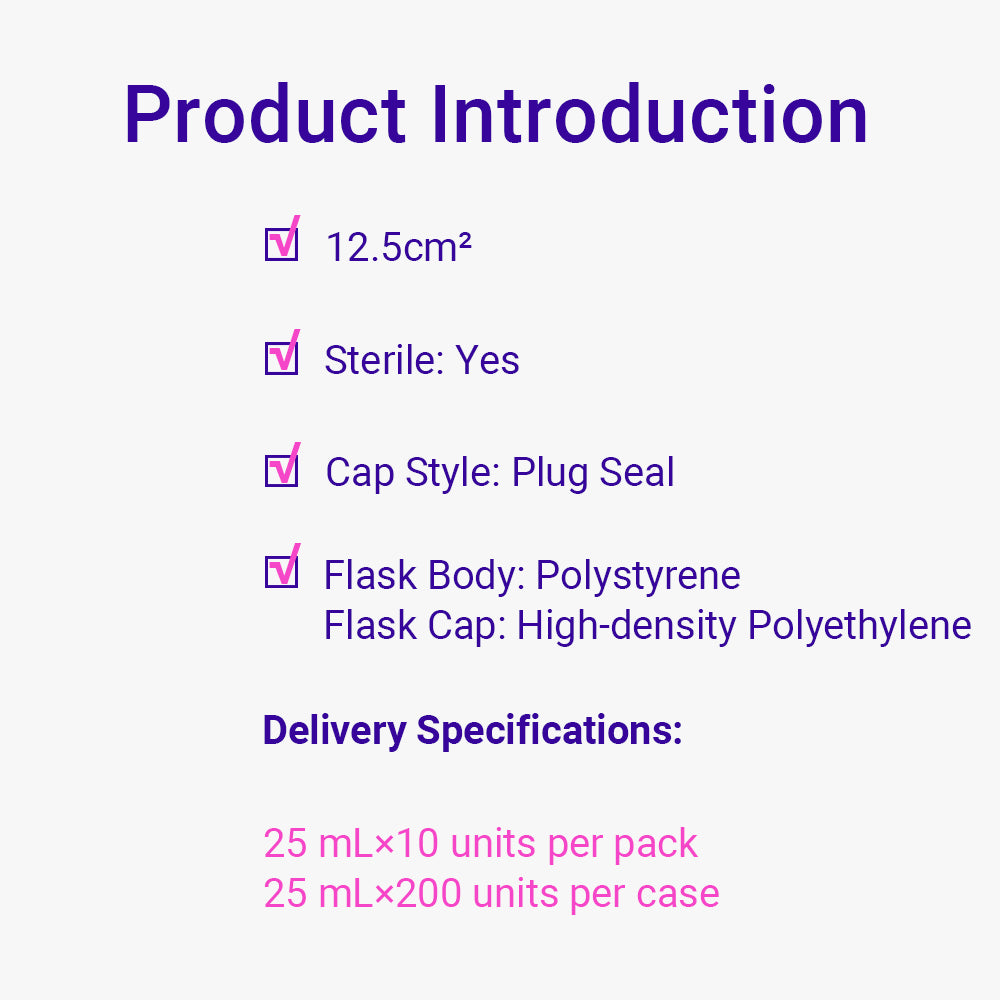 Product Introduction

☑ 12.5cm²

☑ Sterile: Yes

☑ Cap Style: Plug Seal

☑ Flask Body: Polystyrene
Flask Cap: High-density Polyethylene

Delivery Specifications:

25 mL×10 units per pack
25 mL×200 units per case